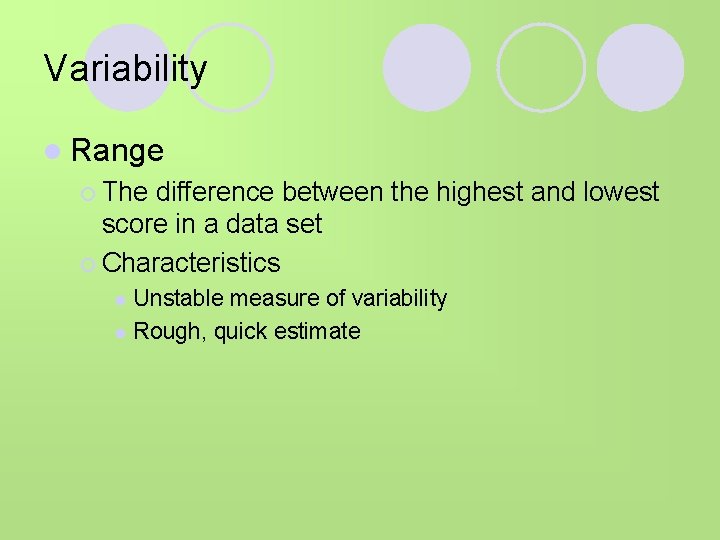 Variability

Range

The difference between the highest and lowest score in a data set

Characteristics

Unstable measure of variability

Rough, quick estimate